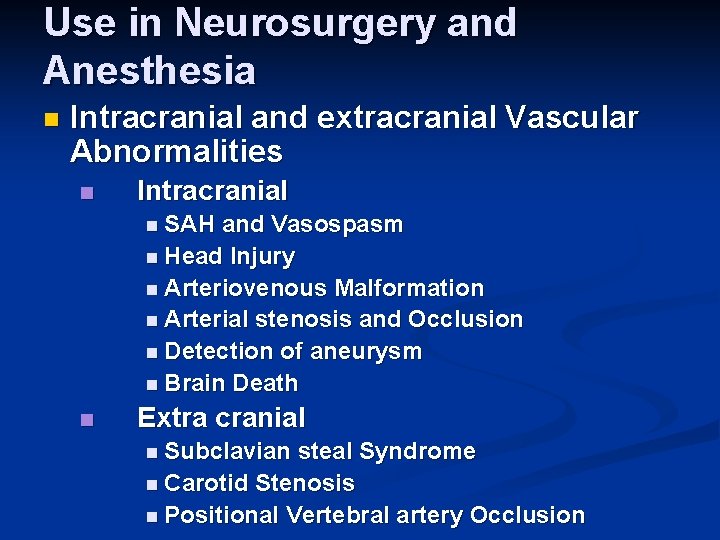 Use in Neurosurgery and Anesthesia

- Intracranial and extracranial Vascular Abnormalities
  - Intracranial
    - SAH and Vasospasm
    - Head Injury
    - Arteriovenous Malformation
    - Arterial stenosis and Occlusion
    - Detection of aneurysm
    - Brain Death
  - Extra cranial
    - Subclavian steal Syndrome
    - Carotid Stenosis
    - Positional Vertebral artery Occlusion